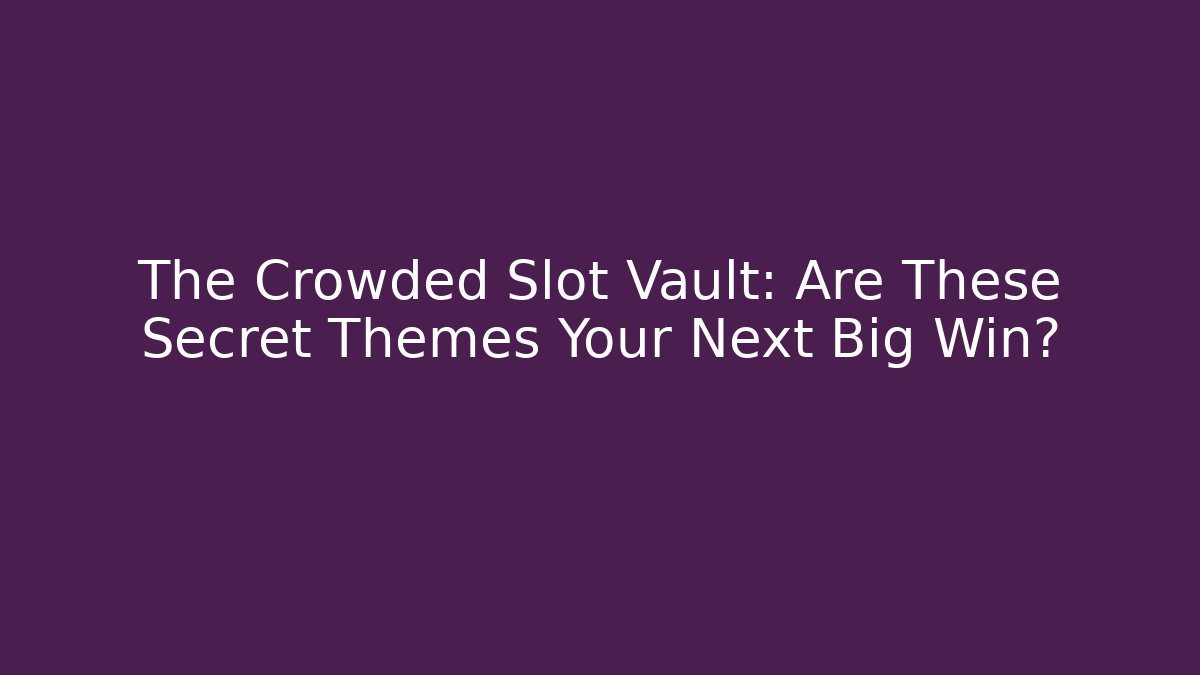 The Crowded Slot Vault: Are These Secret Themes Your Next Big Win?